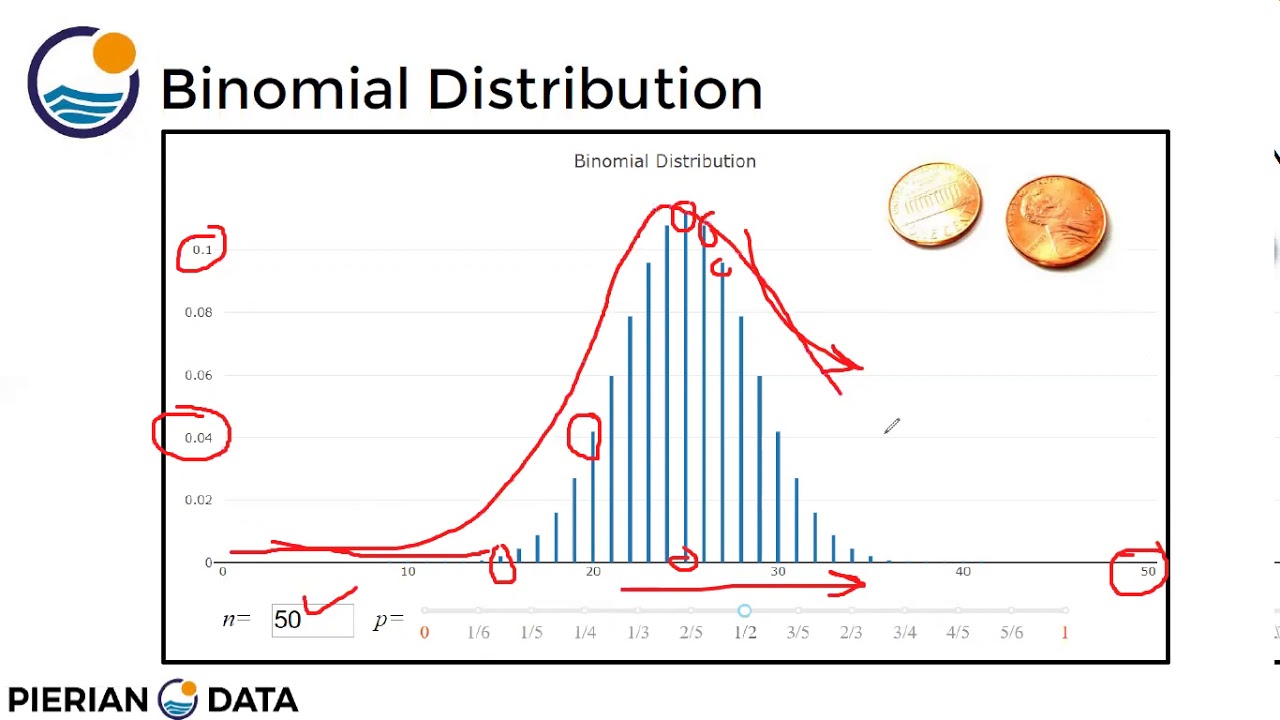 Binomial Distribution

Binomial Distribution

0.1
0.08
0.06
0.04
0.02
0

0
10
20
30
40
50

$n=$ 50 $p=$ 0 1/6 1/5 1/4 1/3 2/5 1/2 3/5 2/3 3/4 4/5 5/6 1

PIERIAN DATA